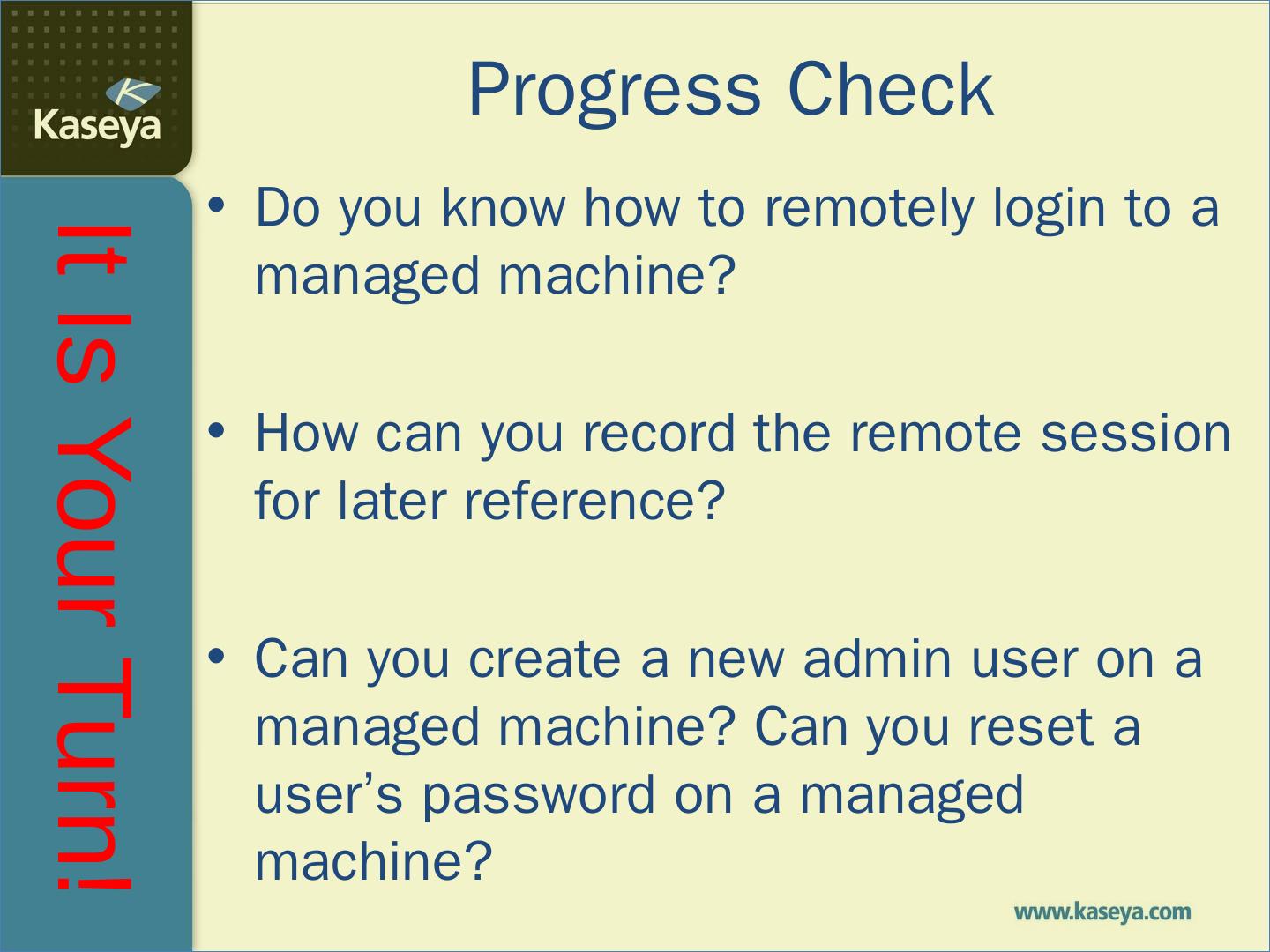 Kaseya

It Is Your Turn!

Progress Check

• Do you know how to remotely login to a managed machine?

• How can you record the remote session for later reference?

• Can you create a new admin user on a managed machine? Can you reset a user's password on a managed machine?

www.kaseya.com